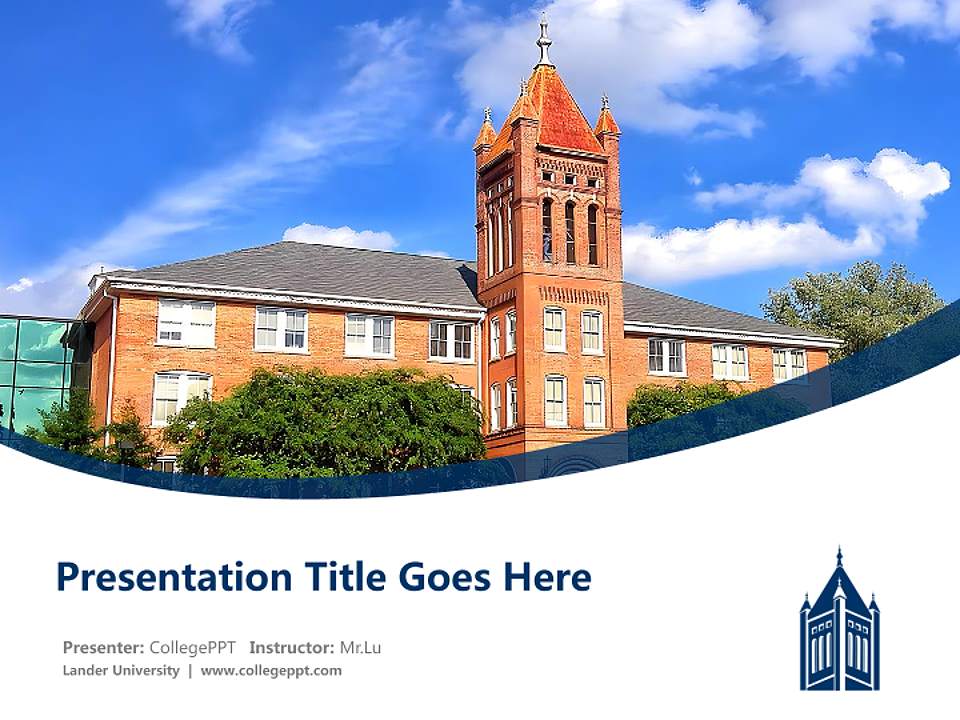 Presentation Title Goes Here

Presenter: CollegePPT Instructor: Mr.Lu

Lander University | www.collegeppt.com